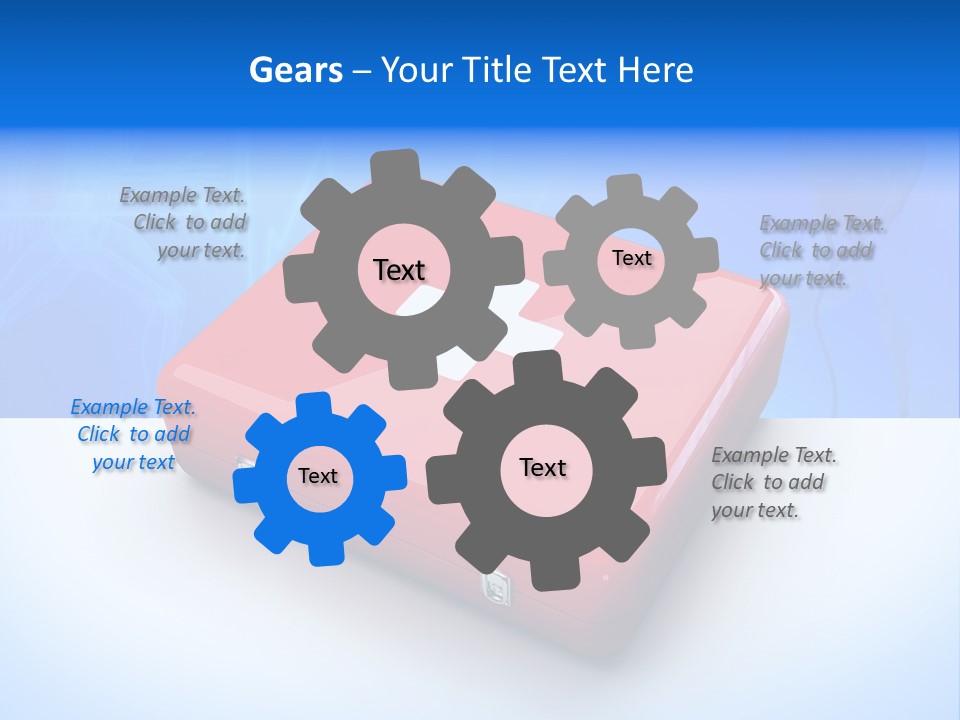 Gears – Your Title Text Here

Example Text. Click to add your text.

Text

Text

Example Text. Click to add your text.

Example Text. Click to add your text

Text

Text

Example Text. Click to add your text.